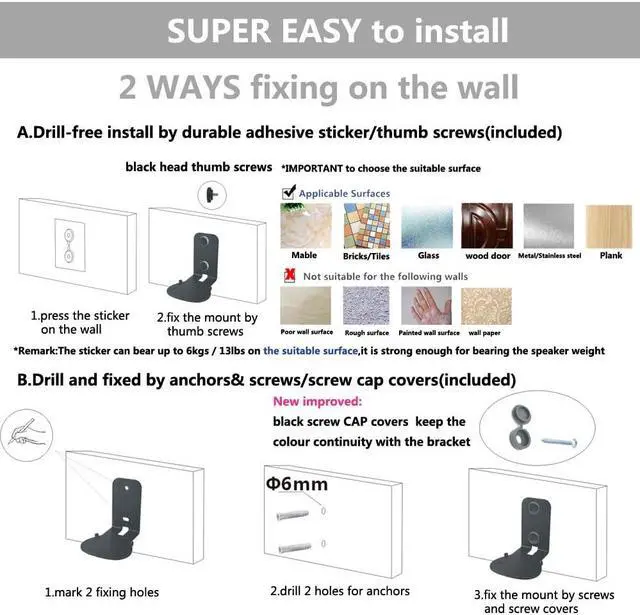 SUPER EASY to install

2 WAYS fixing on the wall

A.Drill-free install by durable adhesive sticker/thumb screws(included)

black head thumb screws *IMPORTANT to choose the suitable surface

Applicable Surfaces

Mable Bricks/Tiles Glass wood door Metal/Stainless steel Plank

Not suitable for the following walls

Poor wall surface Rough surface Painted wall surface wall paper

1.press the sticker on the wall

2.fix the mount by thumb screws

*Remark:The sticker can bear up to 6kgs / 13lbs on the suitable surface,it is strong enough for bearing the speaker weight

B.Drill and fixed by anchors& screws/screw cap covers(included)

New improved:
black screw CAP covers keep the colour continuity with the bracket

Φ6mm

1.mark 2 fixing holes

2.drill 2 holes for anchors

3.fix the mount by screws and screw covers